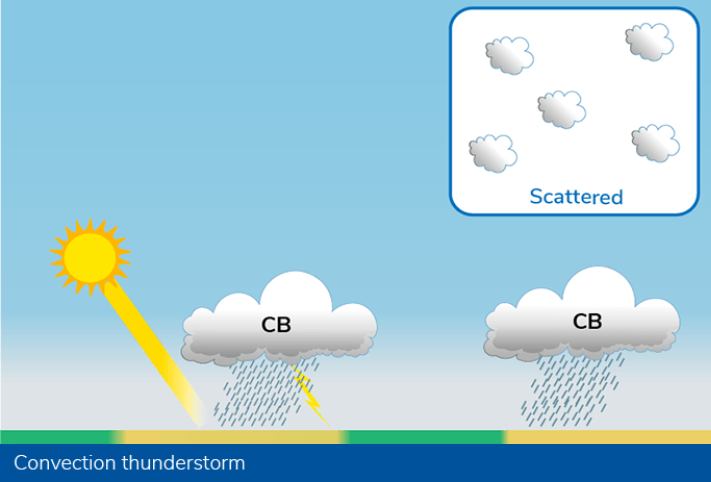 Scattered

CB

CB

Convection thunderstorm